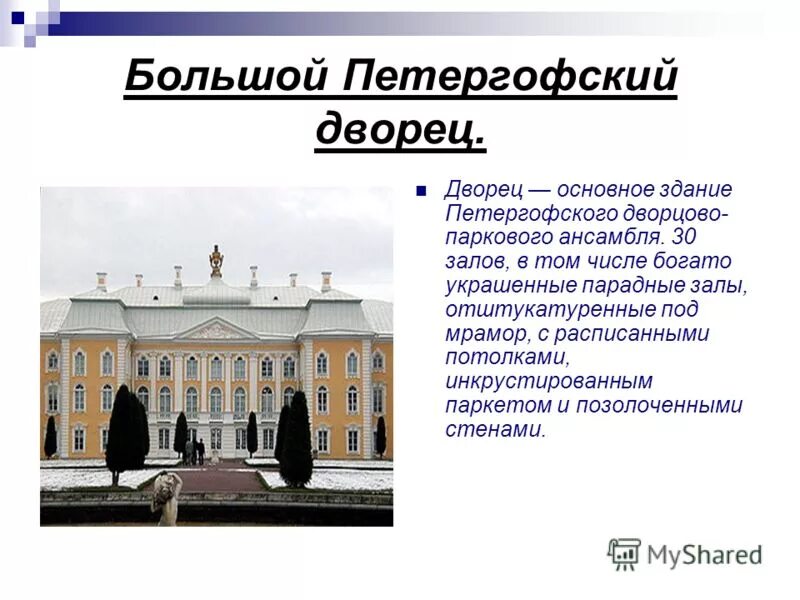 Большой Петергофский дворец.

Дворец — основное здание Петергофского дворцово-паркового ансамбля. 30 залов, в том числе богато украшенные парадные залы, отштукатуренные под мрамор, с расписанными потолками, инкрустированным паркетом и позолоченными стенами.

MyShared